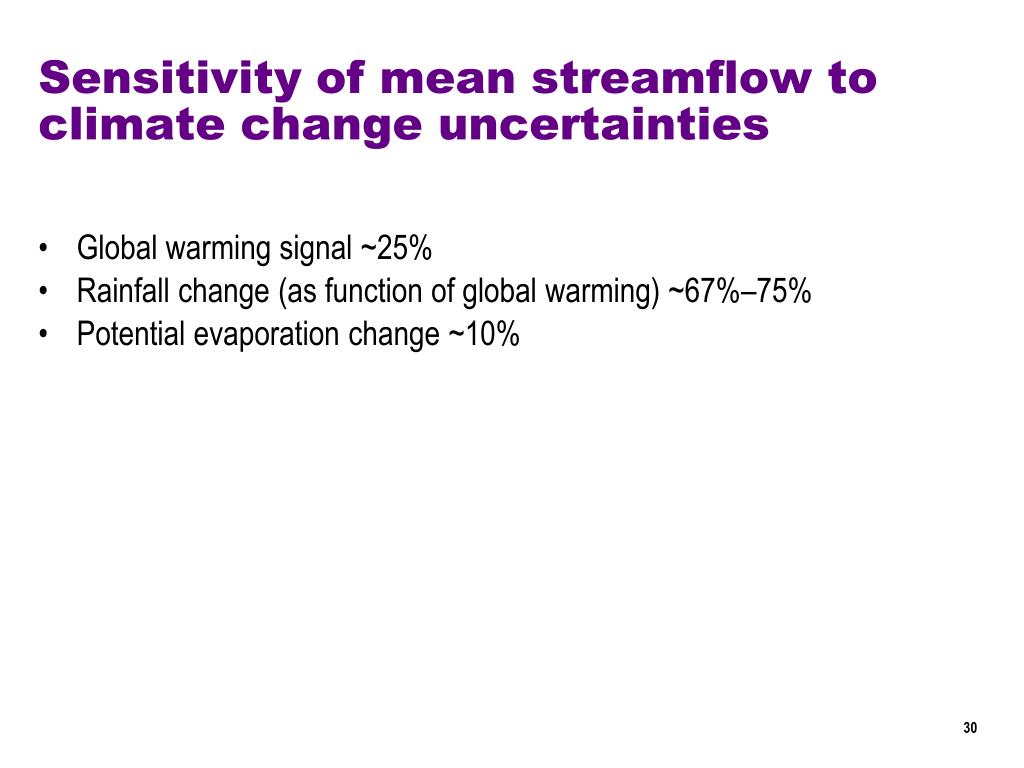 Sensitivity of mean streamflow to climate change uncertainties

• Global warming signal ~25%
• Rainfall change (as function of global warming) ~67%–75%
• Potential evaporation change ~10%

30